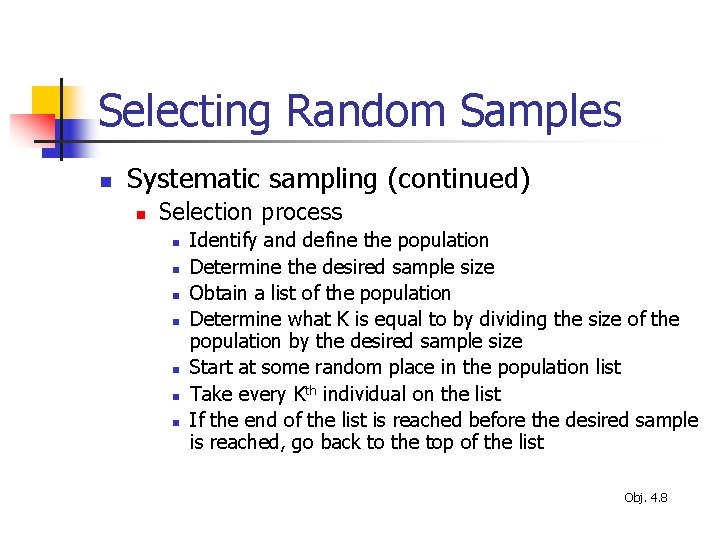 Selecting Random Samples

- Systematic sampling (continued)
  - Selection process
    - Identify and define the population
    - Determine the desired sample size
    - Obtain a list of the population
    - Determine what K is equal to by dividing the size of the population by the desired sample size
    - Start at some random place in the population list
    - Take every K$^{th}$ individual on the list
    - If the end of the list is reached before the desired sample is reached, go back to the top of the list

Obj. 4.8